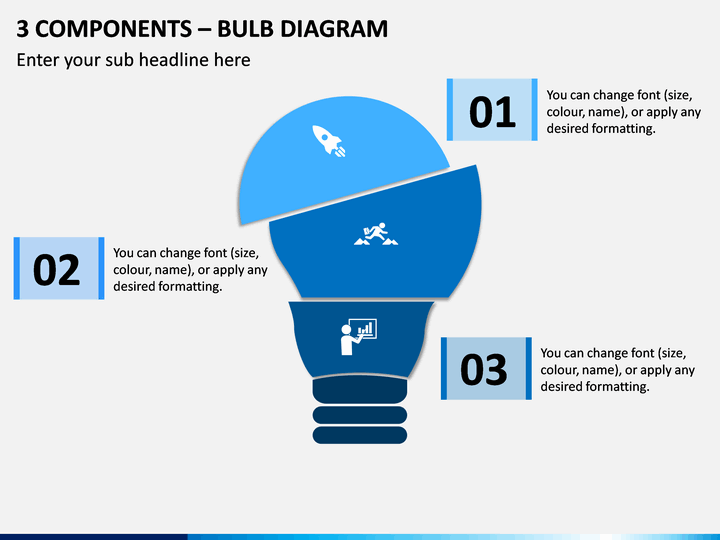 3 COMPONENTS – BULB DIAGRAM

Enter your sub headline here

01

You can change font (size, colour, name), or apply any desired formatting.

02

You can change font (size, colour, name), or apply any desired formatting.

03

You can change font (size, colour, name), or apply any desired formatting.